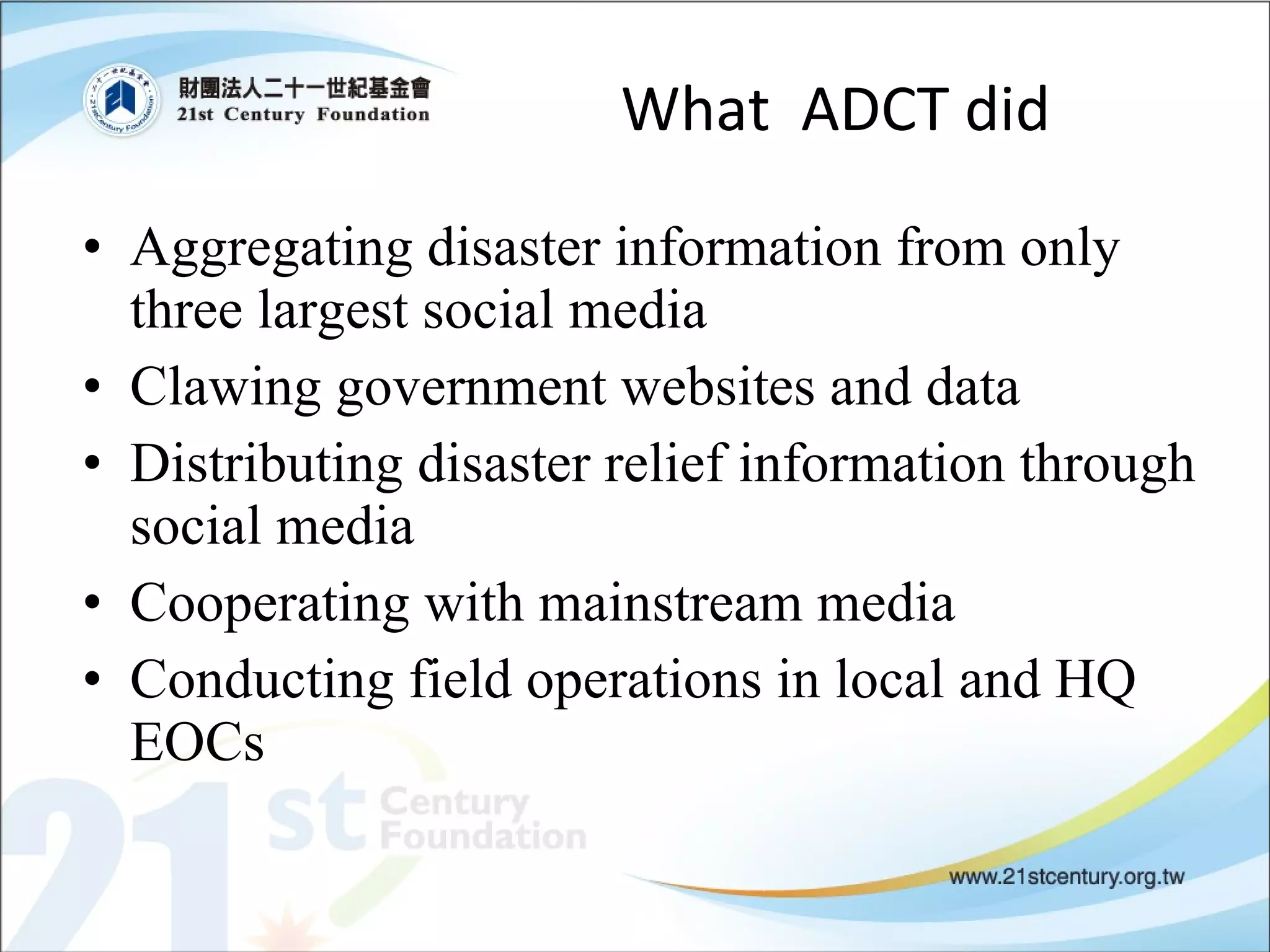 財團法人二十一世紀基金會
21st Century Foundation

What ADCT did

• Aggregating disaster information from only three largest social media
• Clawing government websites and data
• Distributing disaster relief information through social media
• Cooperating with mainstream media
• Conducting field operations in local and HQ EOCs

21st Century Foundation

www.21stcentury.org.tw